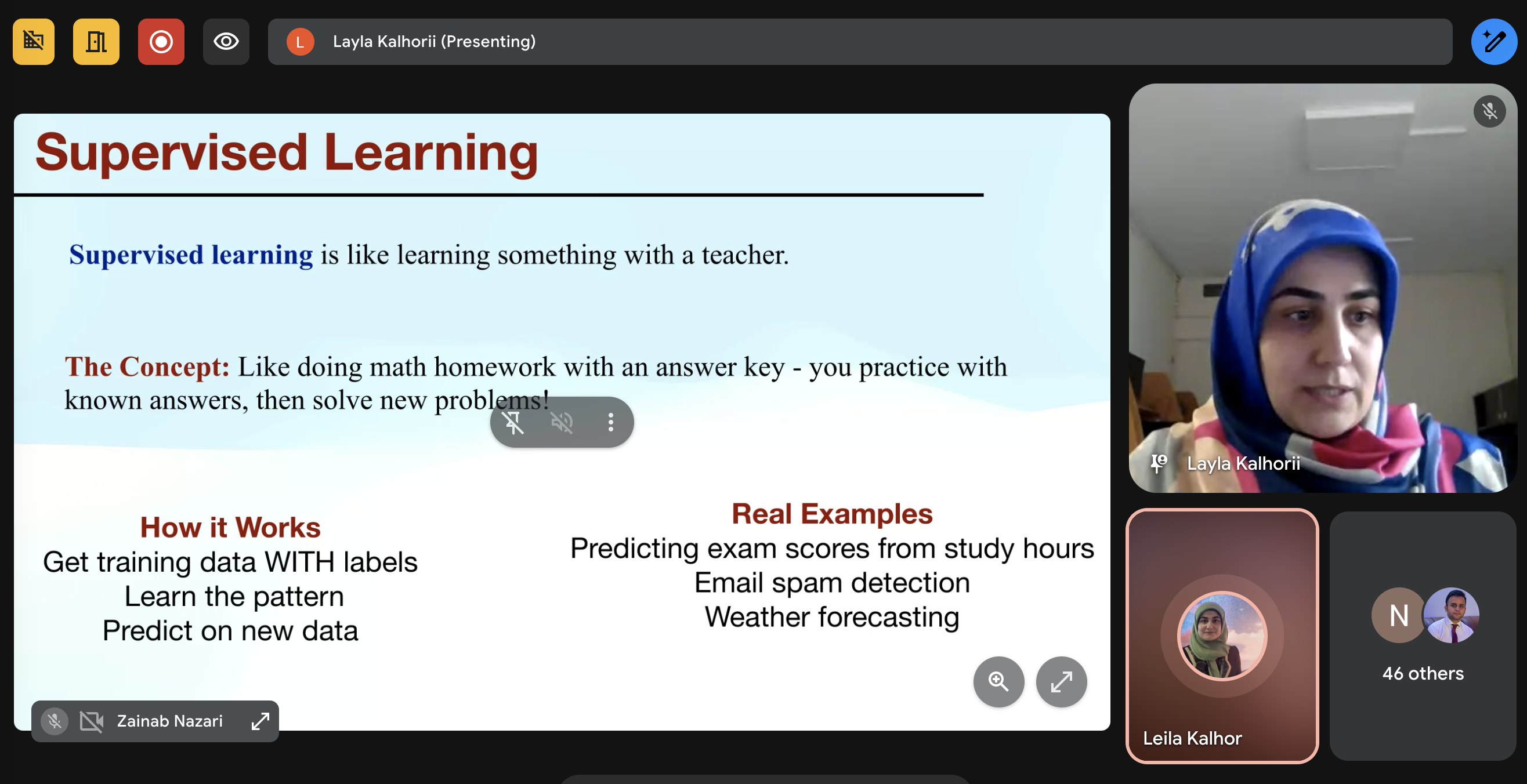 L Layla Kalhorii (Presenting)

Supervised Learning

Supervised learning is like learning something with a teacher.

The Concept: Like doing math homework with an answer key - you practice with known answers, then solve new problems!

How it Works
Get training data WITH labels
Learn the pattern
Predict on new data

Real Examples
Predicting exam scores from study hours
Email spam detection
Weather forecasting

Zainab Nazari

Layla Kalhorii

Leila Kalhor

N

46 others